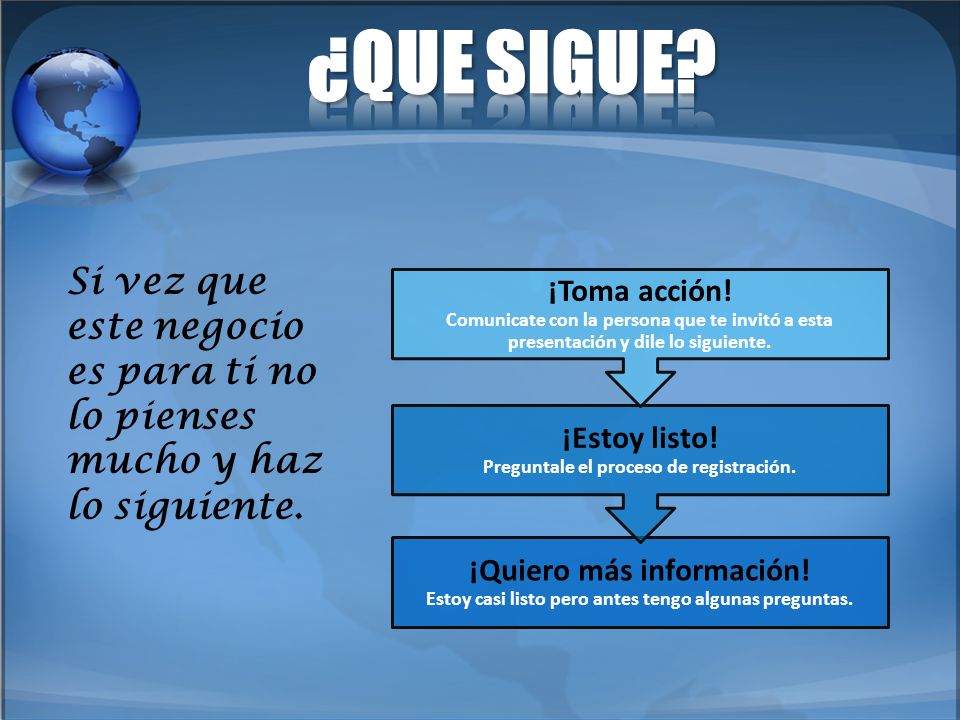 ¿QUE SIGUE?

Si vez que este negocio es para ti no lo pienses mucho y haz lo siguiente.

¡Toma acción!
Comunicate con la persona que te invitó a esta presentación y dile lo siguiente.

¡Estoy listo!
Preguntale el proceso de registración.

¡Quiero más información!
Estoy casi listo pero antes tengo algunas preguntas.